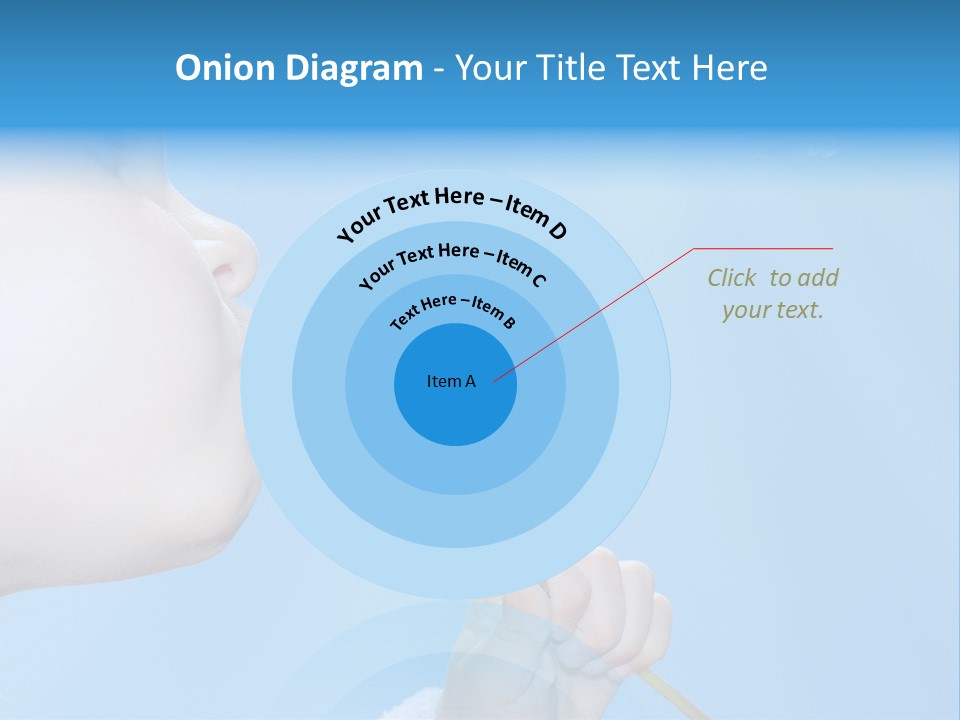 Onion Diagram - Your Title Text Here

Your Text Here – Item D

Your Text Here – Item C

Text Here – Item B

Item A

Click to add your text.